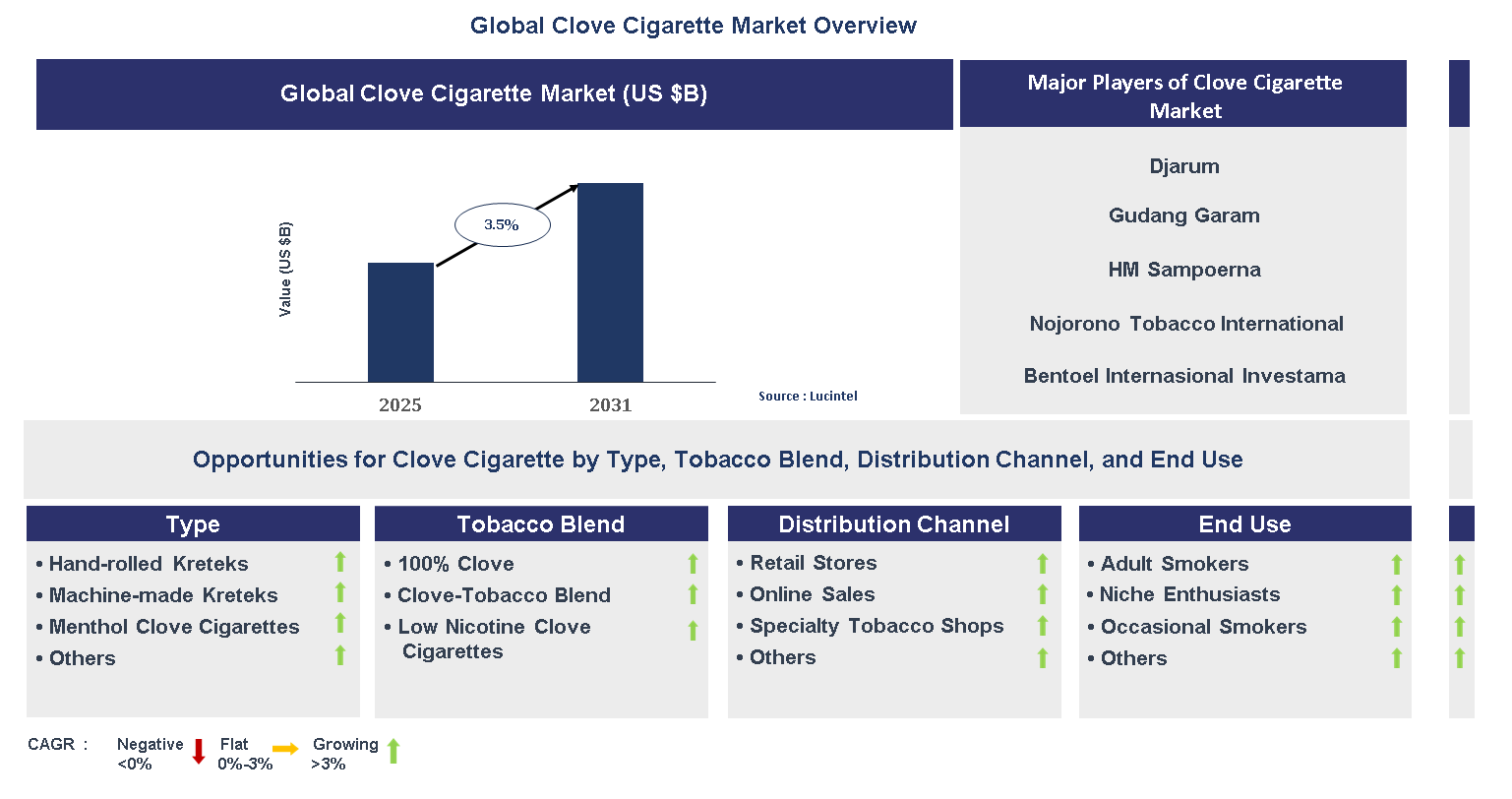 Global Clove Cigarette Market Overview

Global Clove Cigarette Market (US $B)

Value (US $B)

3.5%

2025

2031

Source : Lucintel

Major Players of Clove Cigarette Market

Djarum

Gudang Garam

HM Sampoerna

Nojorono Tobacco International

Bentoel Internasional Investama

Opportunities for Clove Cigarette by Type, Tobacco Blend, Distribution Channel, and End Use

Type

• Hand-rolled Kreteks
• Machine-made Kreteks
• Menthol Clove Cigarettes
• Others

Tobacco Blend

• 100% Clove
• Clove-Tobacco Blend
• Low Nicotine Clove Cigarettes

Distribution Channel

• Retail Stores
• Online Sales
• Specialty Tobacco Shops
• Others

End Use

• Adult Smokers
• Niche Enthusiasts
• Occasional Smokers
• Others

CAGR : Negative <0% Flat 0%-3% Growing >3%